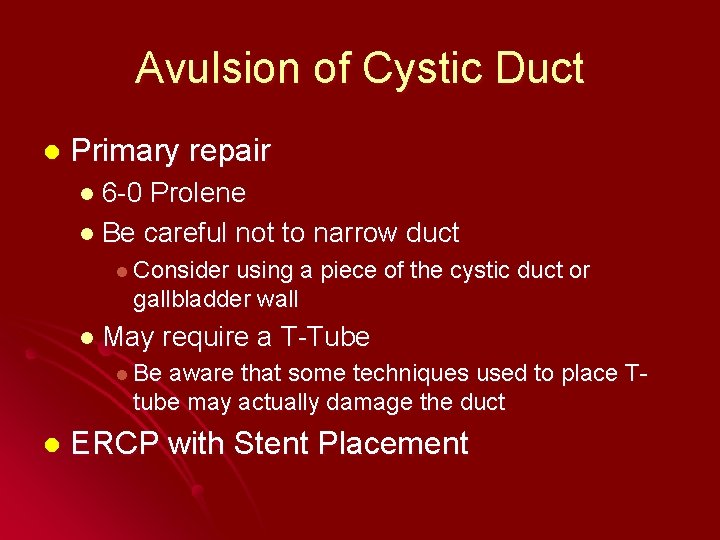 Avulsion of Cystic Duct

- Primary repair
  - 6-0 Prolene
  - Be careful not to narrow duct
    - Consider using a piece of the cystic duct or gallbladder wall
  - May require a T-Tube
    - Be aware that some techniques used to place T-tube may actually damage the duct
- ERCP with Stent Placement